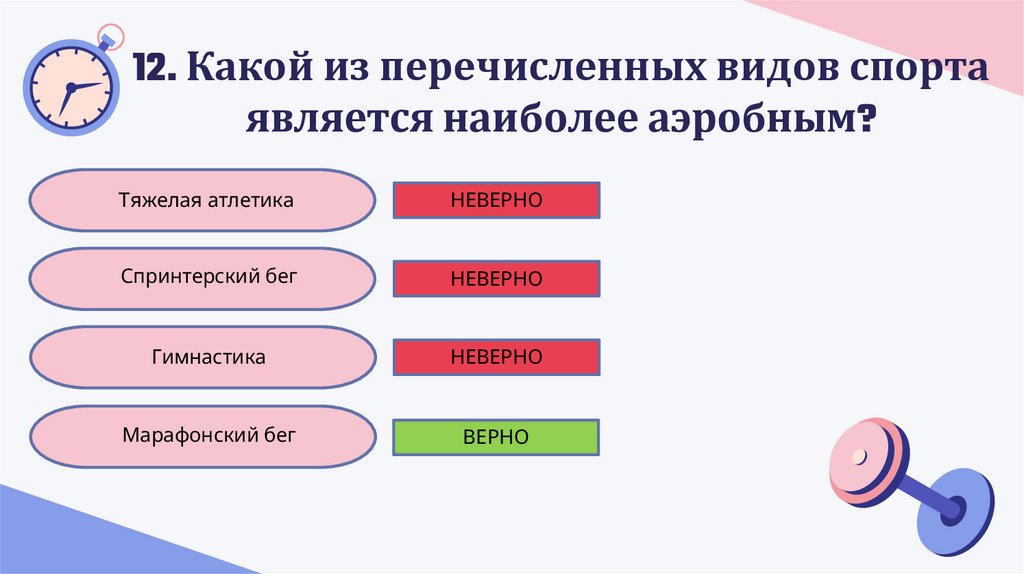 12. Какой из перечисленных видов спорта является наиболее аэробным?

Тяжелая атлетика

НЕВЕРНО

Спринтерский бег

НЕВЕРНО

Гимнастика

НЕВЕРНО

Марафонский бег

ВЕРНО